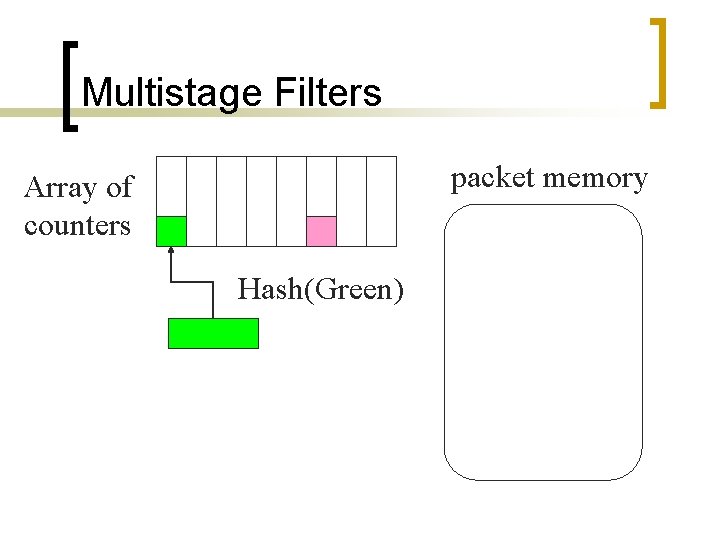 Multistage Filters

Array of counters

Hash(Green)

packet memory